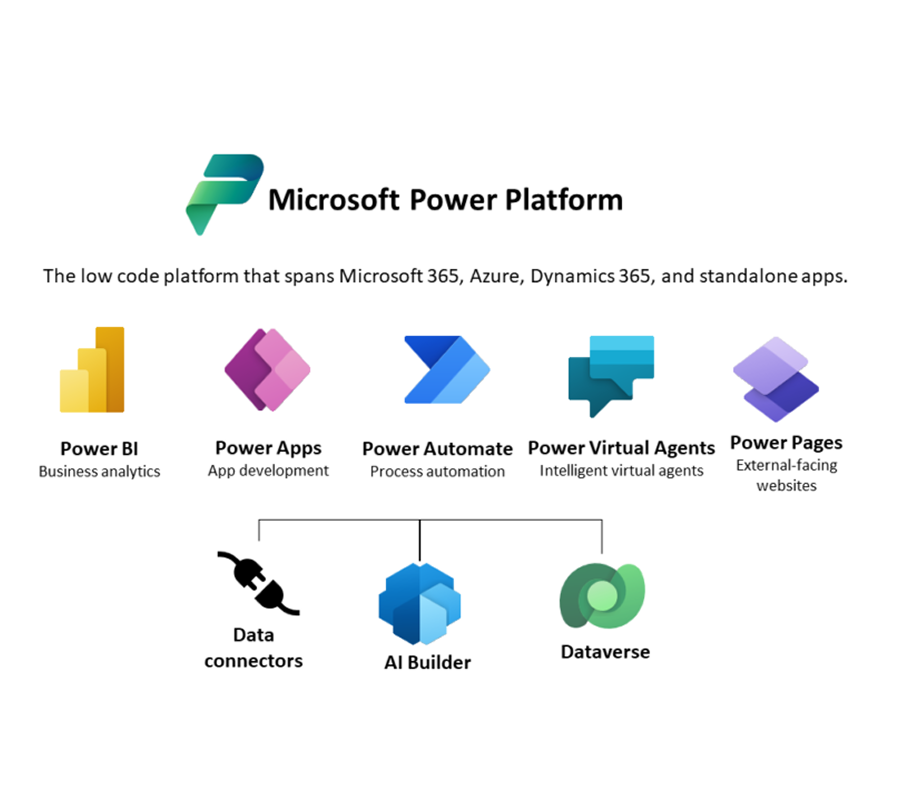 Microsoft Power Platform

The low code platform that spans Microsoft 365, Azure, Dynamics 365, and standalone apps.

Power BI
Business analytics

Power Apps
App development

Power Automate
Process automation

Power Virtual Agents
Intelligent virtual agents

Power Pages
External-facing websites

Data connectors

AI Builder

Dataverse